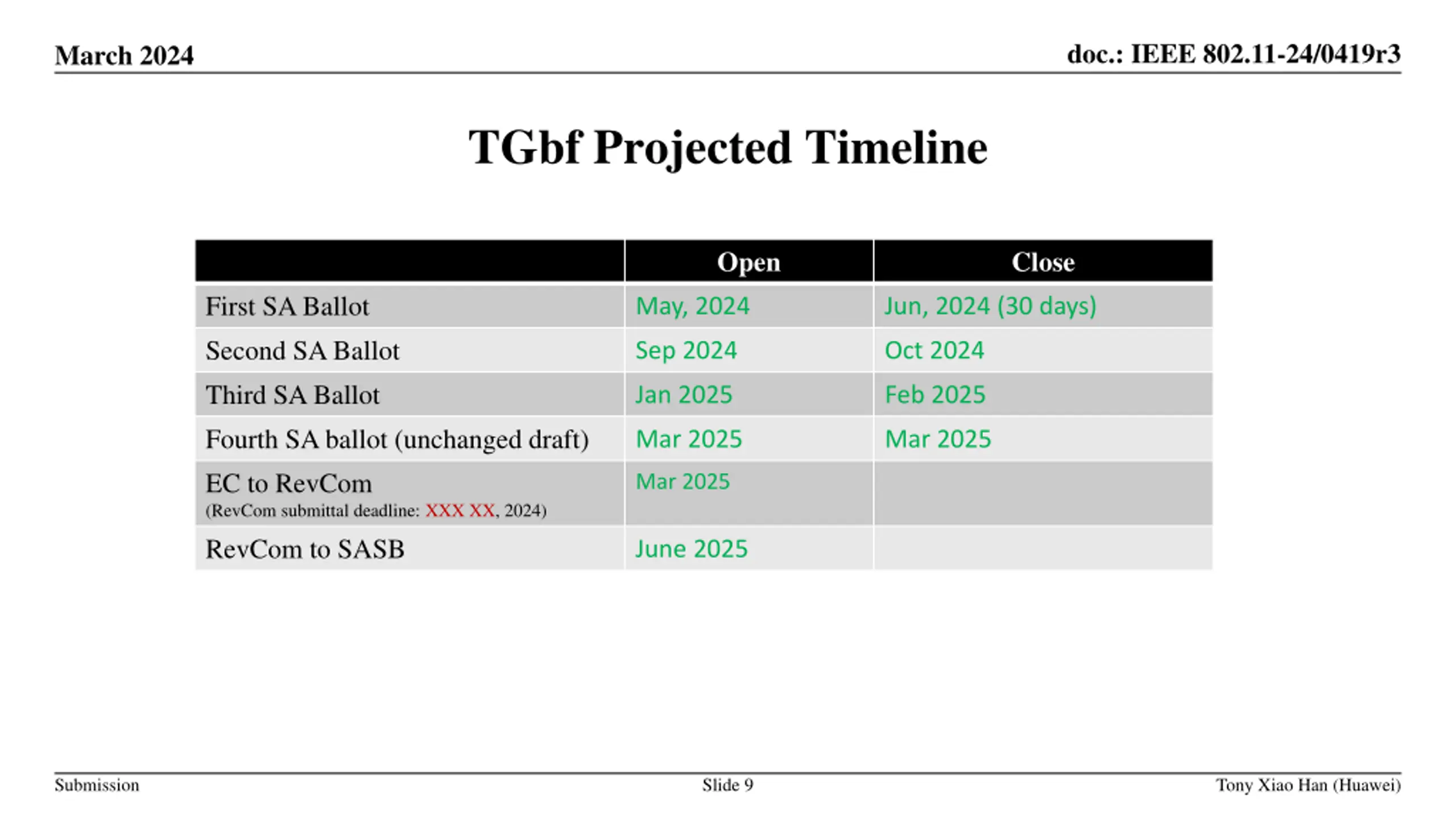 March 2024

doc.: IEEE 802.11-24/0419r3

TGbf Projected Timeline

| | Open | Close |
|---|---|---|
| First SA Ballot | May, 2024 | Jun, 2024 (30 days) |
| Second SA Ballot | Sep 2024 | Oct 2024 |
| Third SA Ballot | Jan 2025 | Feb 2025 |
| Fourth SA ballot (unchanged draft) | Mar 2025 | Mar 2025 |
| EC to RevCom (RevCom submittal deadline: XXX XX, 2024) | Mar 2025 | |
| RevCom to SASB | June 2025 | |

Submission

Slide 9

Tony Xiao Han (Huawei)